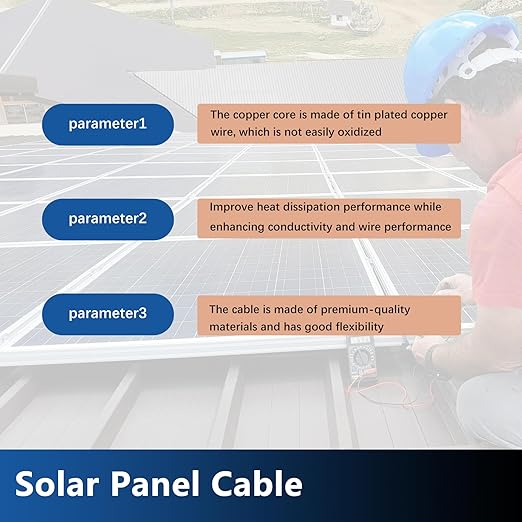 parameter1

The copper core is made of tin plated copper wire, which is not easily oxidized

parameter2

Improve heat dissipation performance while enhancing conductivity and wire performance

parameter3

The cable is made of premium-quality materials and has good flexibility

Solar Panel Cable